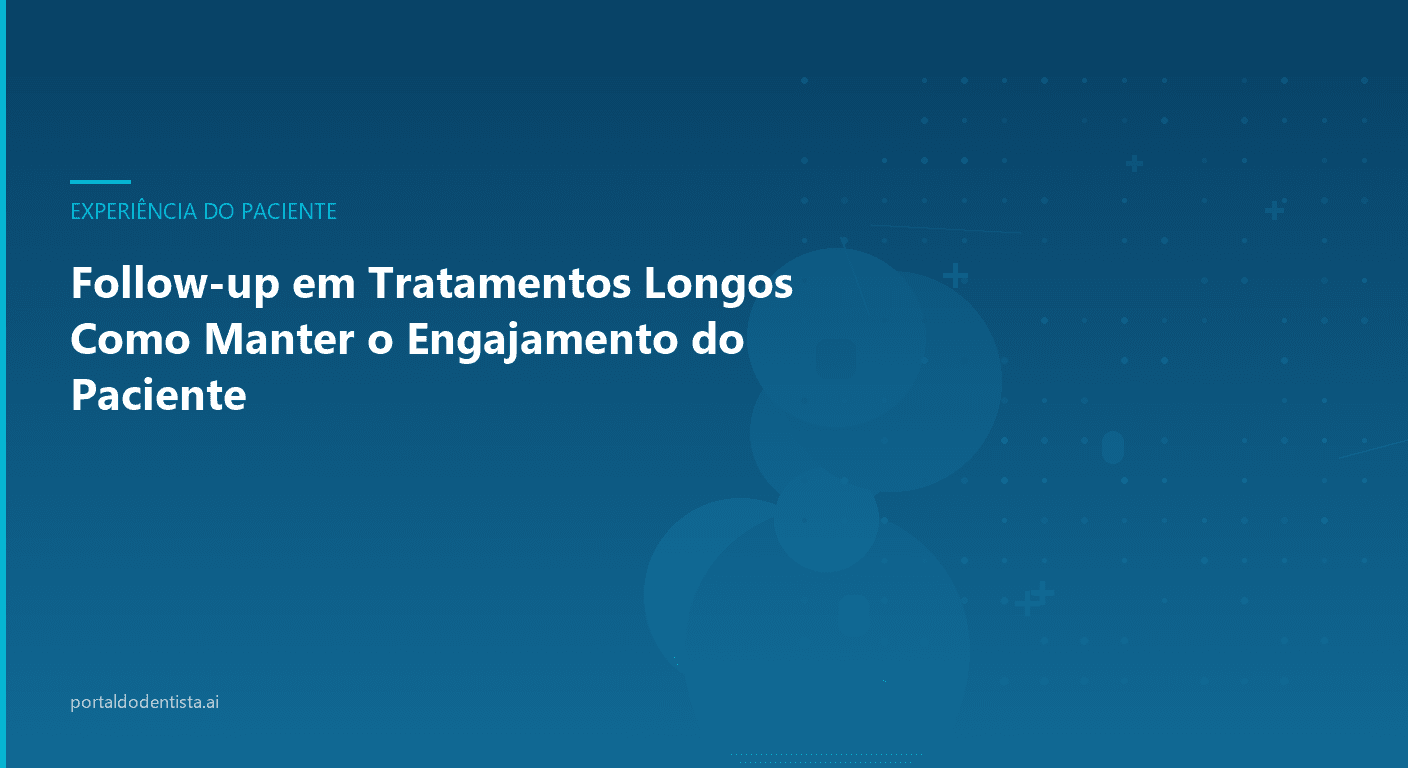 EXPERIÊNCIA DO PACIENTE

Follow-up em Tratamentos Longos Como Manter o Engajamento do Paciente

portaldodentista.ai